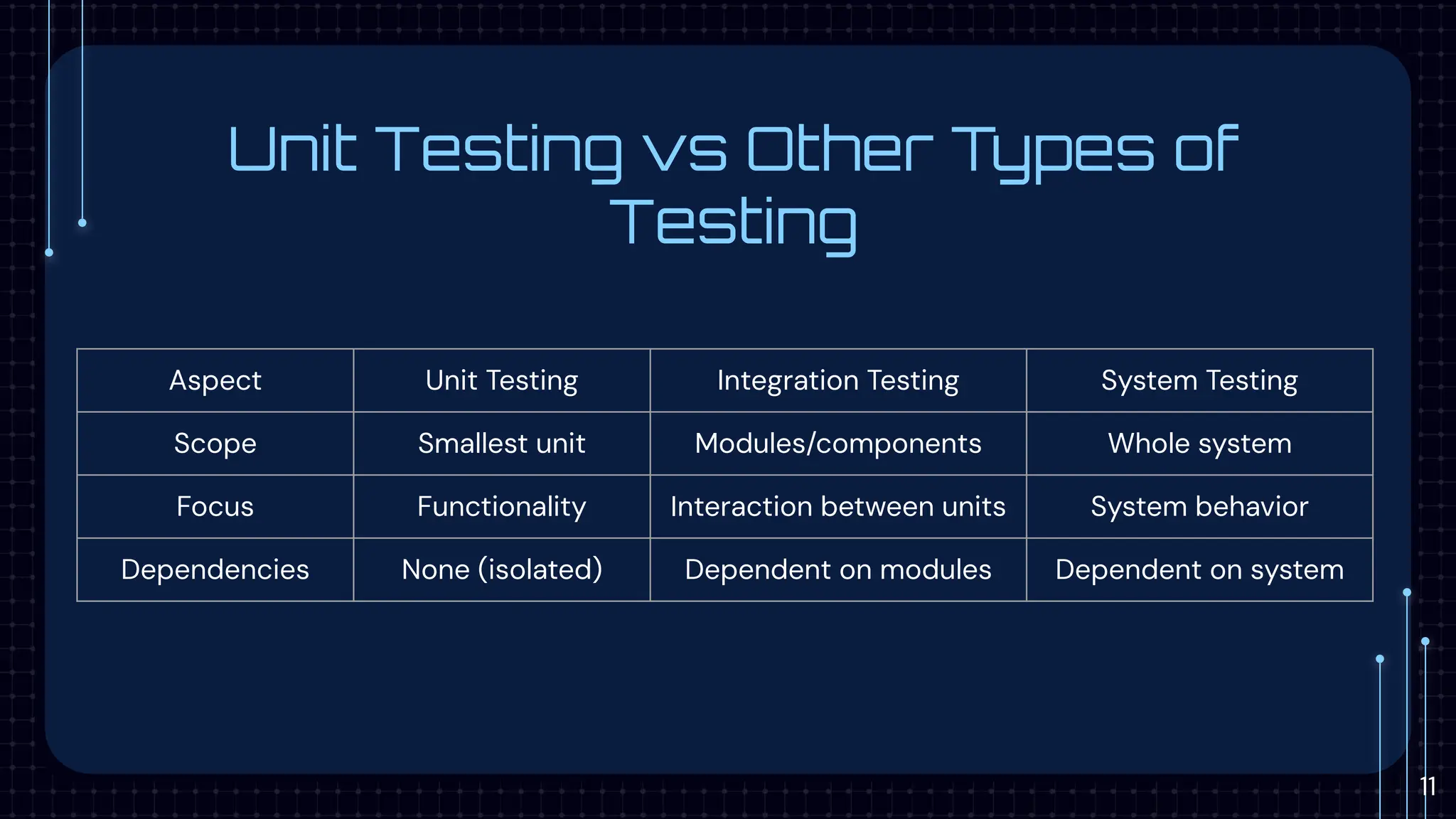 Unit Testing vs Other Types of Testing

| Aspect | Unit Testing | Integration Testing | System Testing |
|---|---|---|---|
| Scope | Smallest unit | Modules/components | Whole system |
| Focus | Functionality | Interaction between units | System behavior |
| Dependencies | None (isolated) | Dependent on modules | Dependent on system |

11